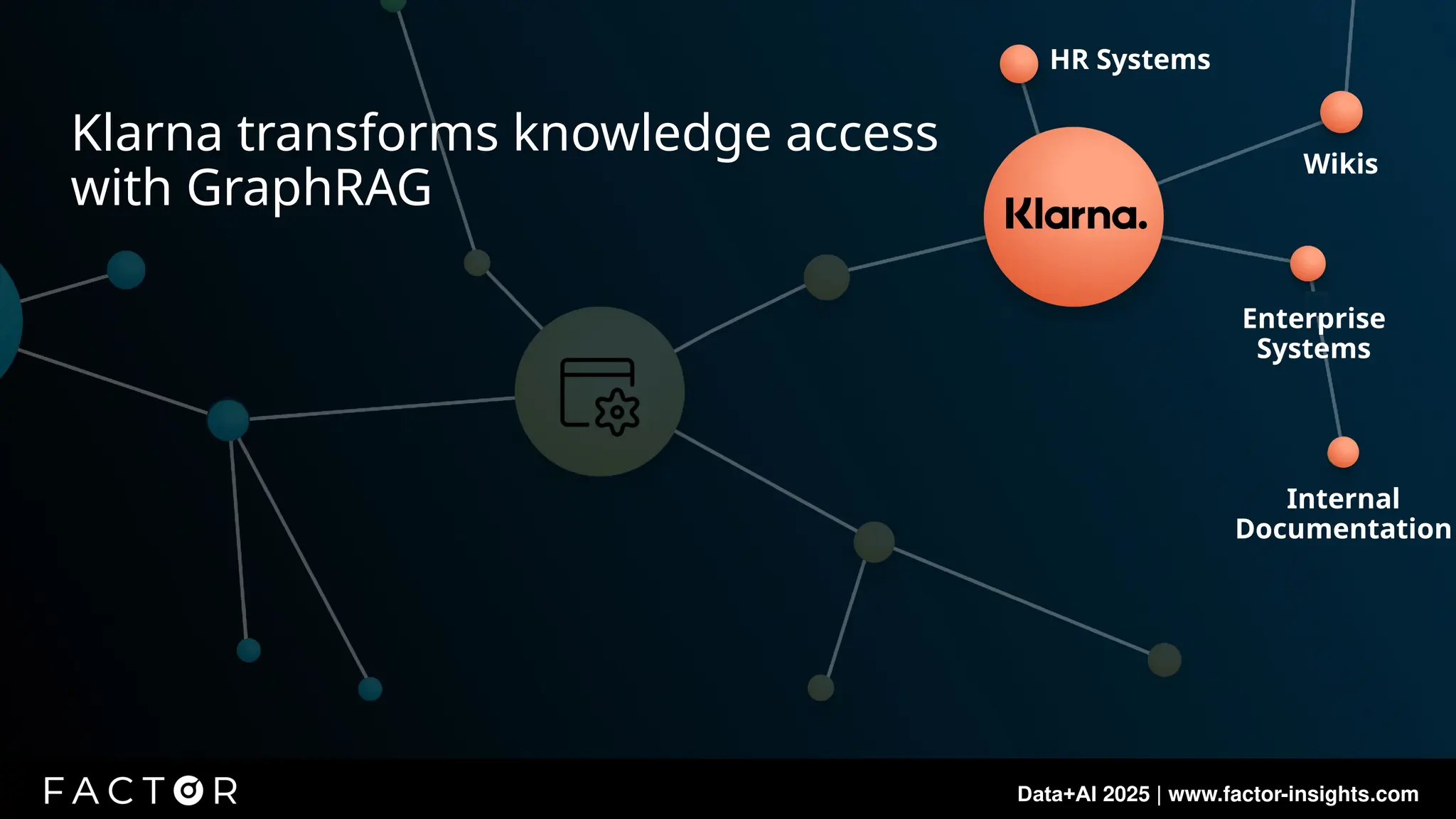 Klarna transforms knowledge access with GraphRAG

HR Systems

Wikis

Klarna.

Enterprise Systems

Internal Documentation

FACTOR

Data+AI 2025 | www.factor-insights.com